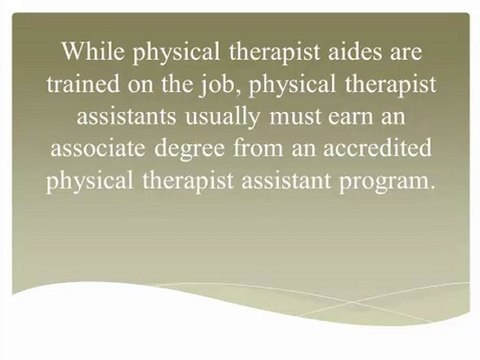 While physical therapist aides are trained on the job, physical therapist assistants usually must earn an associate degree from an accredited physical therapist assistant program.